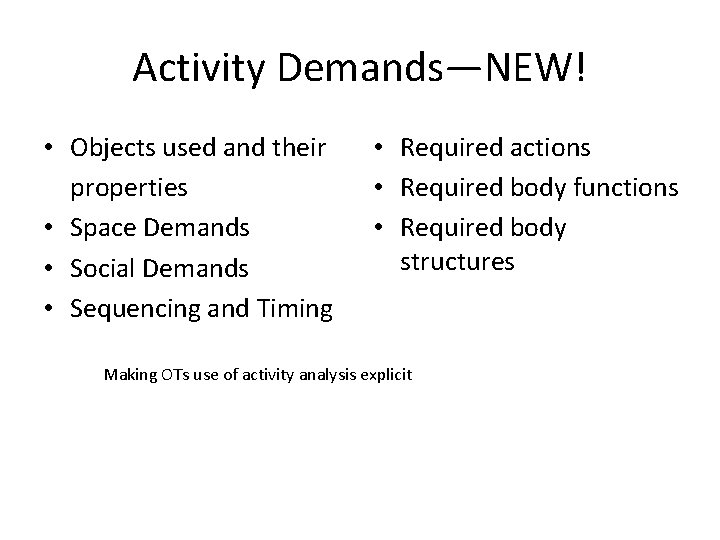 Activity Demands—NEW!

• Objects used and their properties
• Space Demands
• Social Demands
• Sequencing and Timing

• Required actions
• Required body functions
• Required body structures

Making OTs use of activity analysis explicit